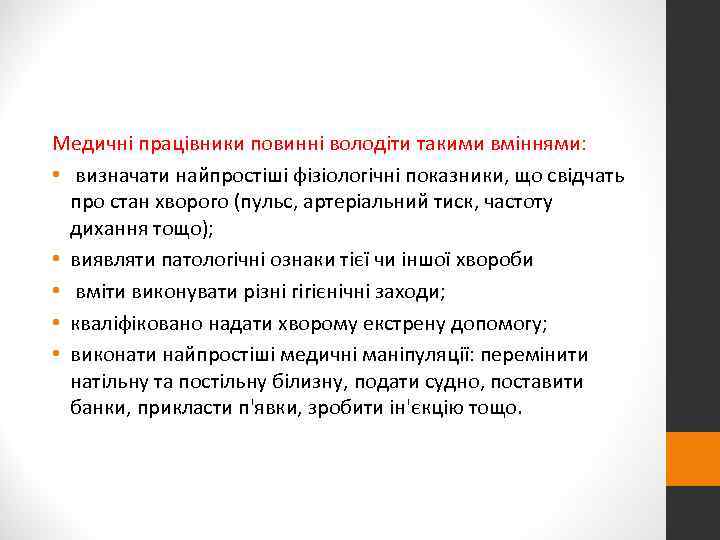 Медичні працівники повинні володіти такими вміннями:

• визначати найпростіші фізіологічні показники, що свідчать про стан хворого (пульс, артеріальний тиск, частоту дихання тощо);
• виявляти патологічні ознаки тієї чи іншої хвороби
• вміти виконувати різні гігієнічні заходи;
• кваліфіковано надати хворому екстрену допомогу;
• виконати найпростіші медичні маніпуляції: перемінити натільну та постільну білизну, подати судно, поставити банки, прикласти п'явки, зробити ін'єкцію тощо.